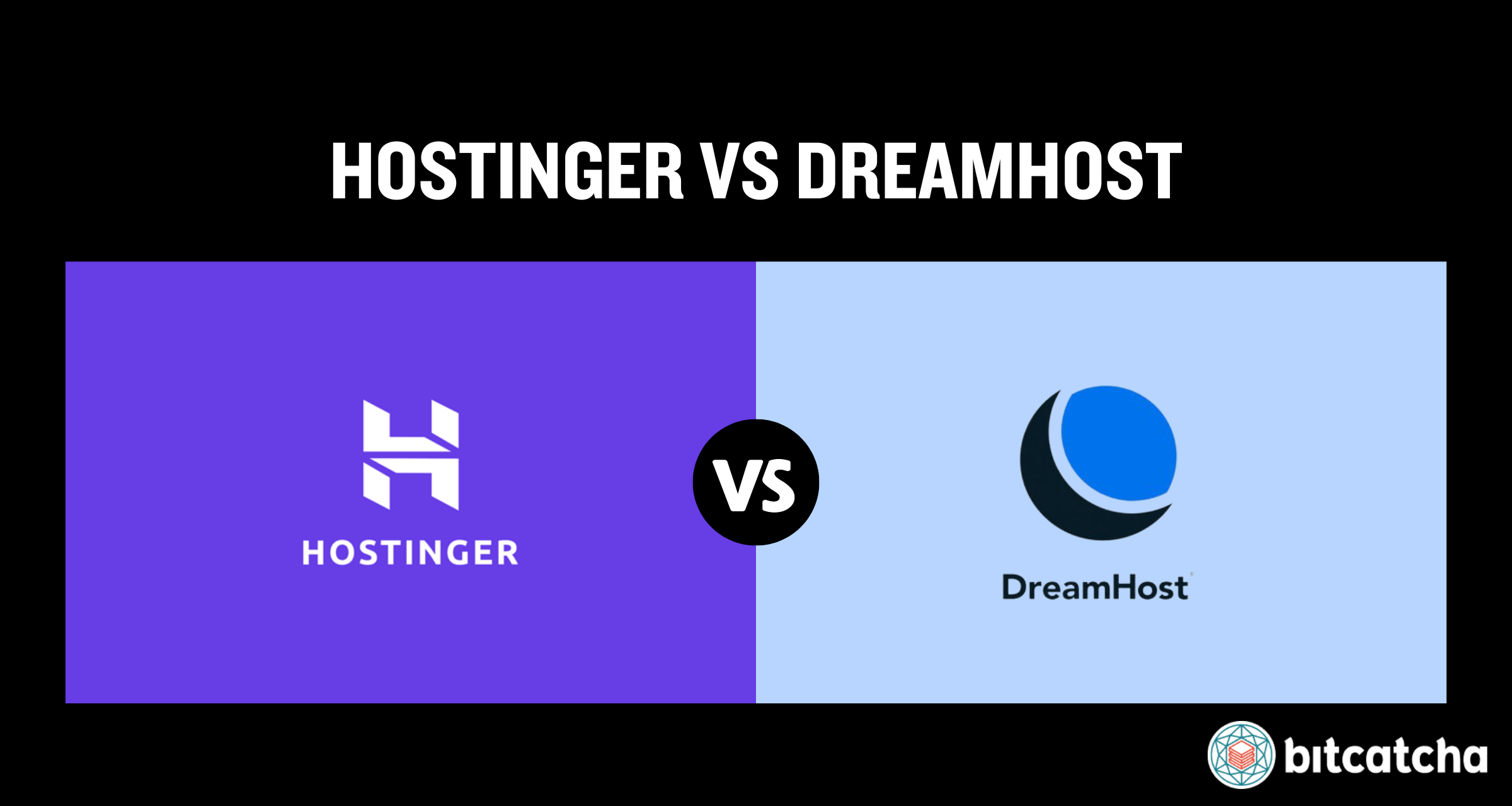 HOSTINGER VS DREAMHOST

HOSTINGER

VS

DreamHost

bitcatcha